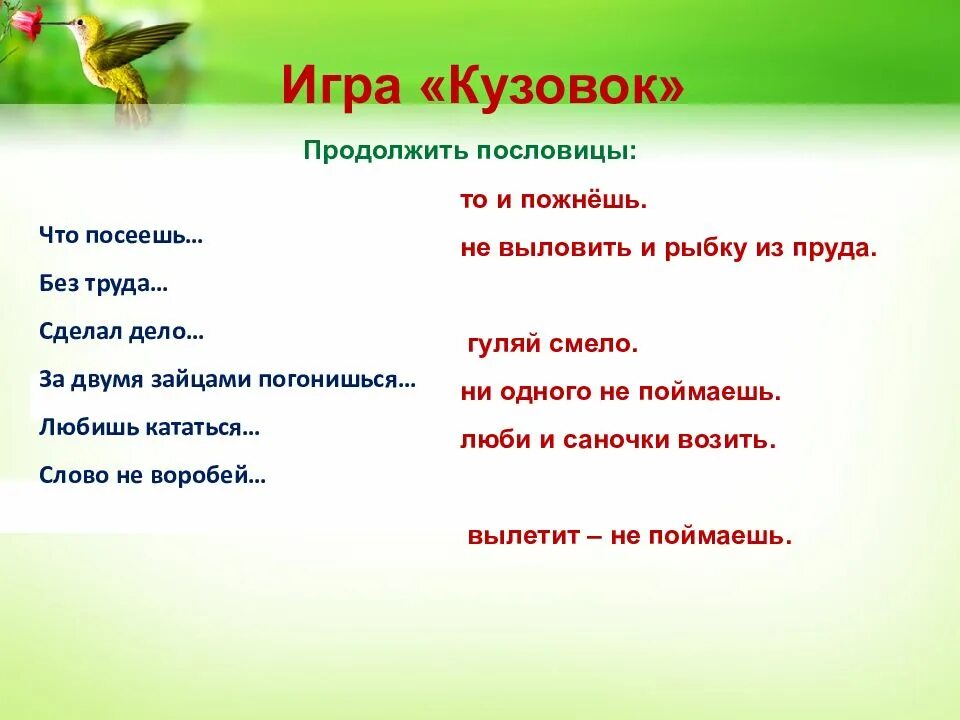 Игра «Кузовок»

Продолжить пословицы:

Что посеешь…

Без труда…

Сделал дело…

За двумя зайцами погонишься…

Любишь кататься…

Слово не воробей…

то и пожнёшь.

не выловить и рыбку из пруда.

гуляй смело.

ни одного не поймаешь.

люби и саночки возить.

вылетит – не поймаешь.